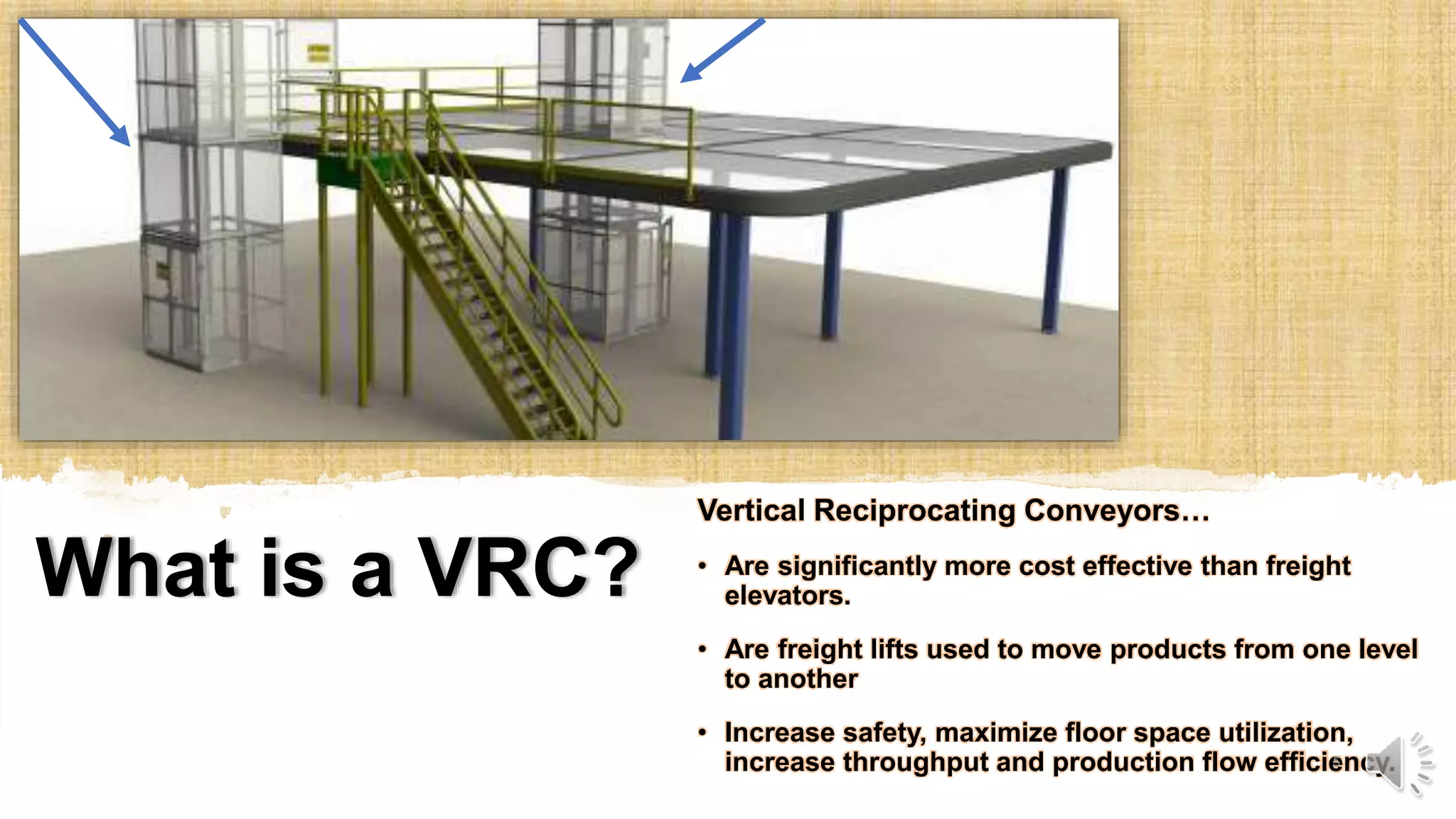 What is a VRC?

Vertical Reciprocating Conveyors…

• Are significantly more cost effective than freight elevators.

• Are freight lifts used to move products from one level to another

• Increase safety, maximize floor space utilization, increase throughput and production flow efficiency.